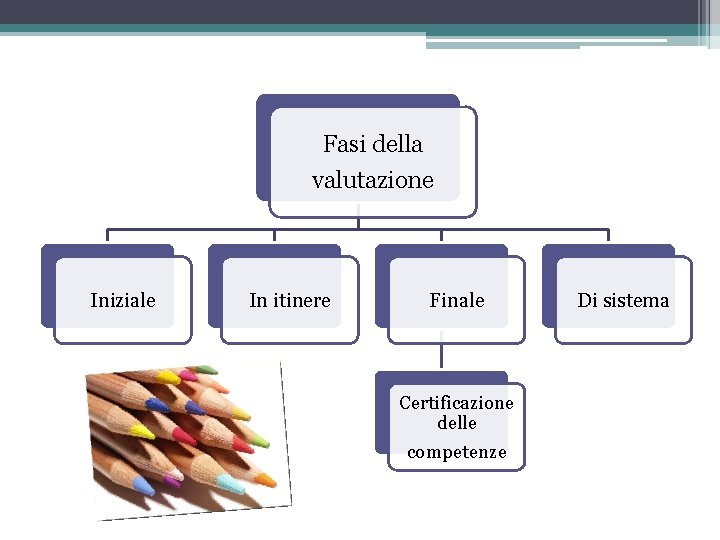 Fasi della valutazione

Iniziale

In itinere

Finale

Di sistema

Certificazione delle competenze